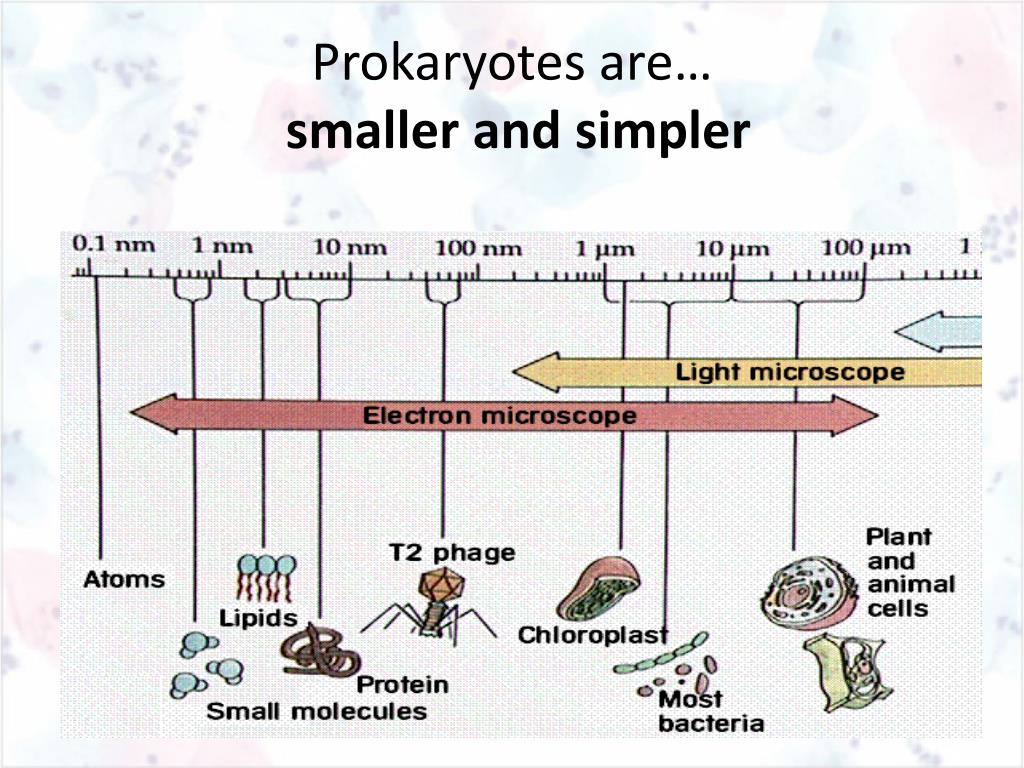 Prokaryotes are…
**smaller and simpler**

0.1 nm 1 nm 10 nm 100 nm 1 μm 10 μm 100 μm 1

Light microscope

Electron microscope

Atoms

Lipids

T2 phage

Chloroplast

Plant and animal cells

Protein

Small molecules

Most bacteria